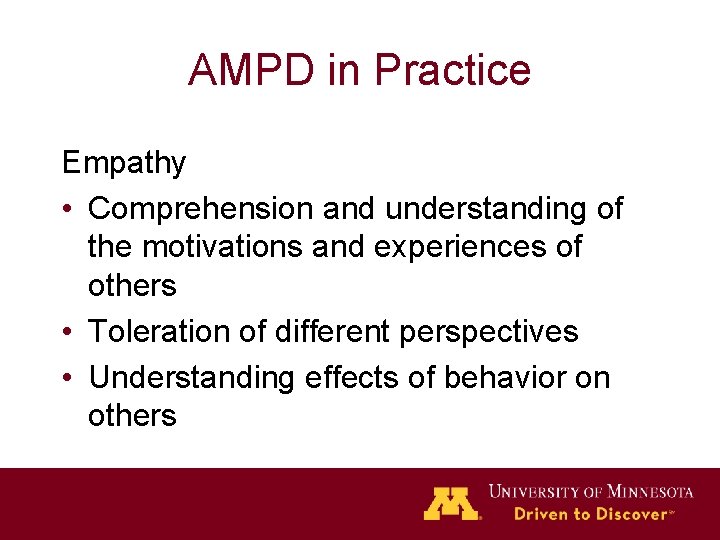 AMPD in Practice

Empathy

• Comprehension and understanding of the motivations and experiences of others
• Toleration of different perspectives
• Understanding effects of behavior on others

M UNIVERSITY OF MINNESOTA
Driven to Discover℠